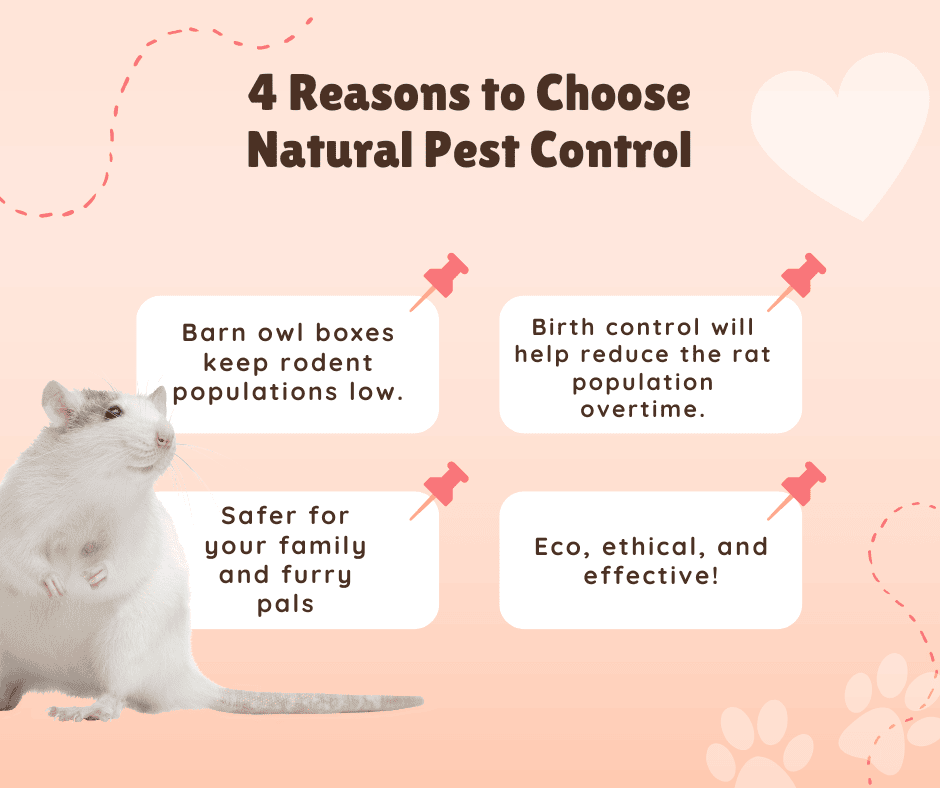 4 Reasons to Choose Natural Pest Control

Barn owl boxes keep rodent populations low.

Birth control will help reduce the rat population overtime.

Safer for your family and furry pals

Eco, ethical, and effective!